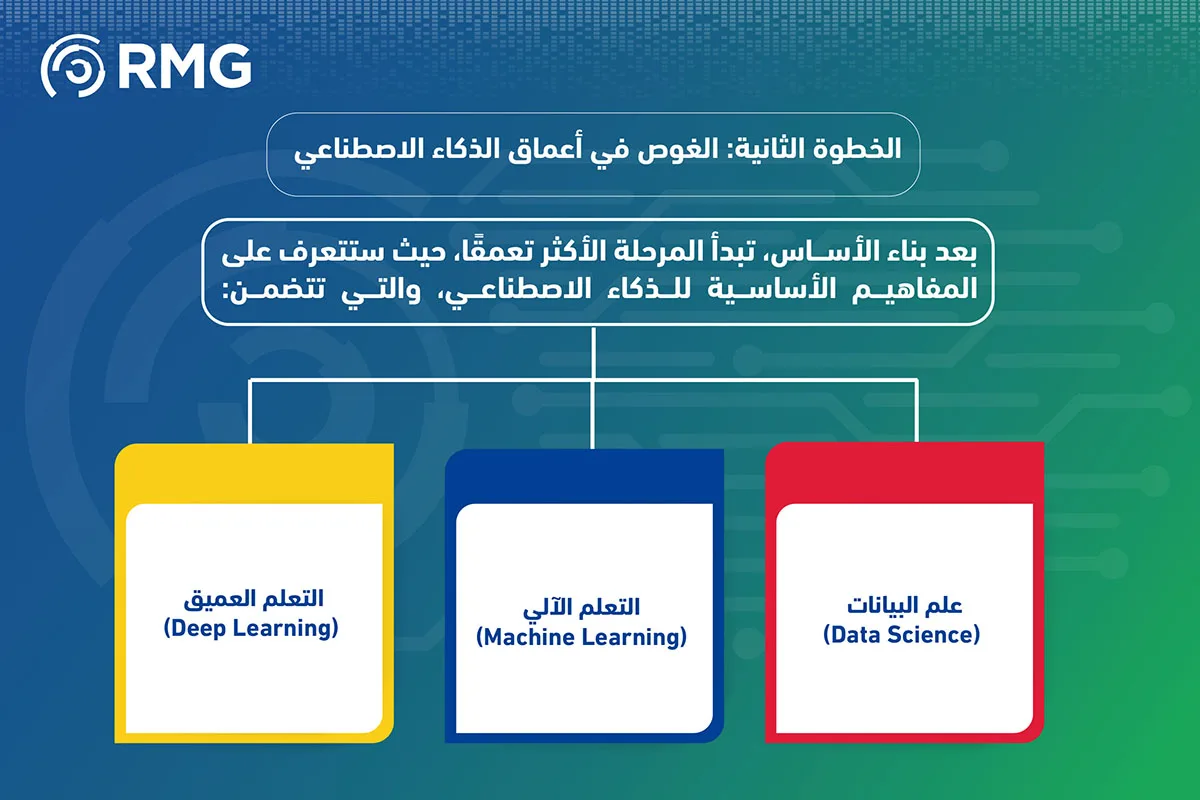 RMG

الخطوة الثانية: الغوص في أعماق الذكاء الاصطناعي

بعد بناء الأساس، تبدأ المرحلة الأكثر تعمقًا، حيث ستتعرف على المفاهيم الأساسية للذكاء الاصطناعي، والتي تتضمن:

علم البيانات
(Data Science)

التعلم الآلي
(Machine Learning)

التعلم العميق
(Deep Learning)